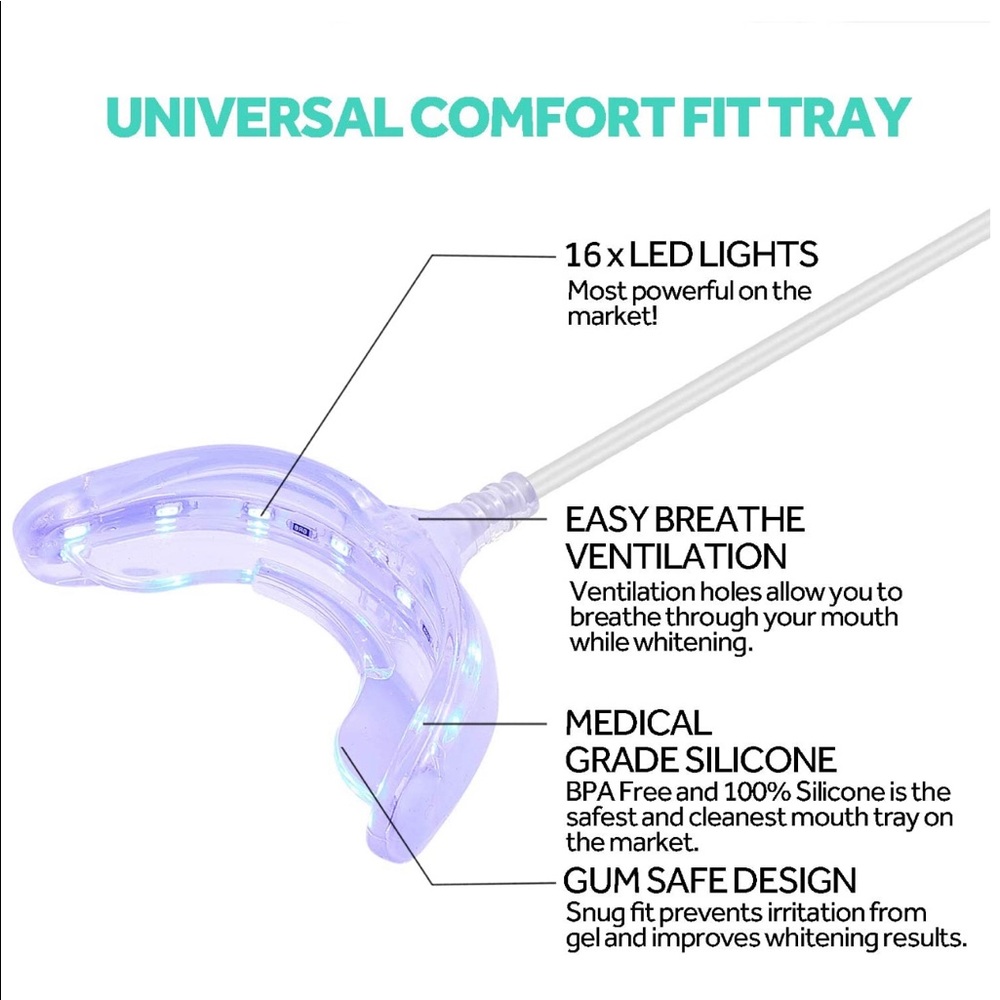 UNIVERSAL COMFORT FIT TRAY

16 x LED LIGHTS
Most powerful on the market!

EASY BREATHE VENTILATION
Ventilation holes allow you to breathe through your mouth while whitening.

MEDICAL GRADE SILICONE
BPA Free and 100% Silicone is the safest and cleanest mouth tray on the market.

GUM SAFE DESIGN
Snug fit prevents irritation from gel and improves whitening results.